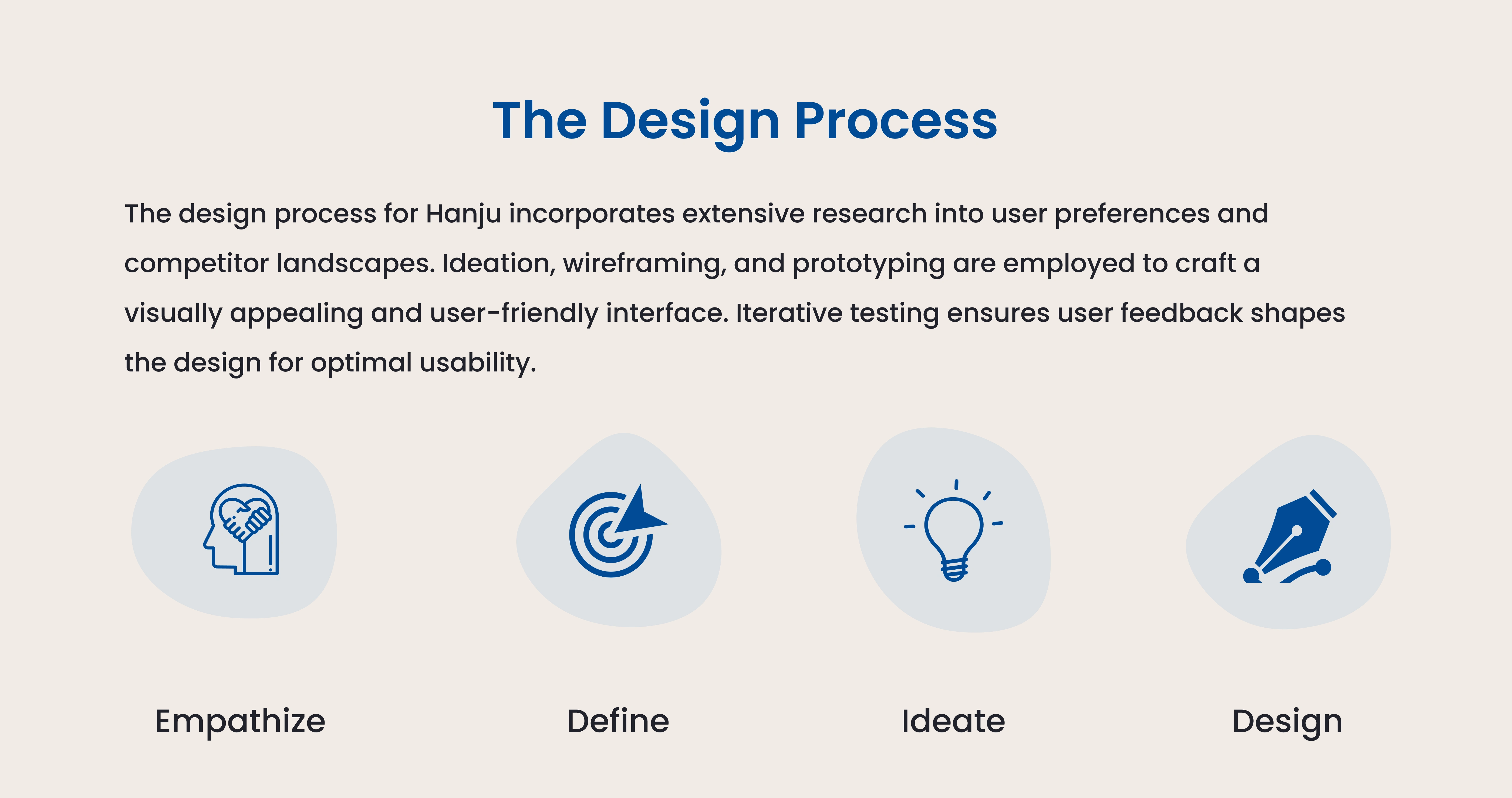 The Design Process

The design process for Hanju incorporates extensive research into user preferences and competitor landscapes. Ideation, wireframing, and prototyping are employed to craft a visually appealing and user-friendly interface. Iterative testing ensures user feedback shapes the design for optimal usability.

Empathize

Define

Ideate

Design